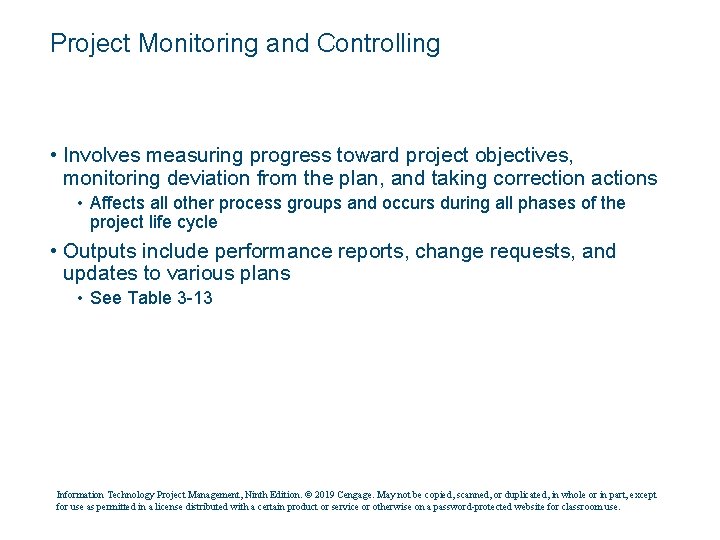 Project Monitoring and Controlling

• Involves measuring progress toward project objectives, monitoring deviation from the plan, and taking correction actions
  • Affects all other process groups and occurs during all phases of the project life cycle
• Outputs include performance reports, change requests, and updates to various plans
  • See Table 3-13

Information Technology Project Management, Ninth Edition. © 2019 Cengage. May not be copied, scanned, or duplicated, in whole or in part, except for use as permitted in a license distributed with a certain product or service or otherwise on a password-protected website for classroom use.